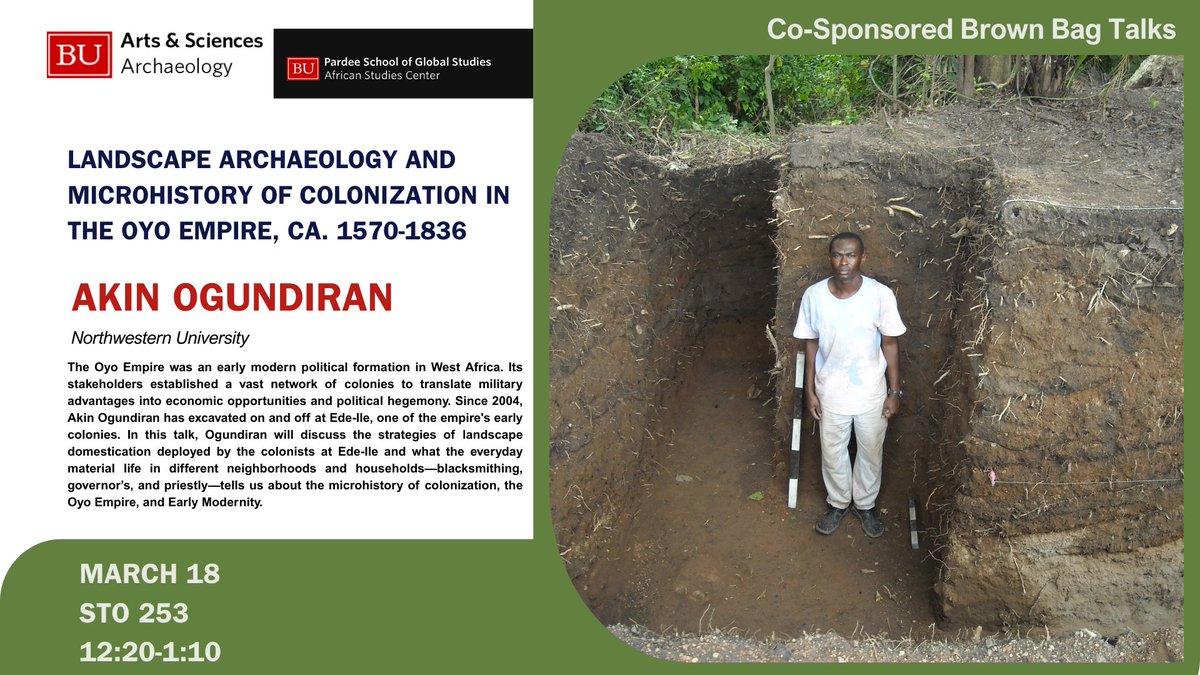 BU Arts & Sciences
Archaeology

BU Pardee School of Global Studies
African Studies Center

Co-Sponsored Brown Bag Talks

LANDSCAPE ARCHAEOLOGY AND MICROHISTORY OF COLONIZATION IN THE OYO EMPIRE, CA. 1570-1836

AKIN OGUNDIRAN

Northwestern University

The Oyo Empire was an early modern political formation in West Africa. Its stakeholders established a vast network of colonies to translate military advantages into economic opportunities and political hegemony. Since 2004, Akin Ogundiran has excavated on and off at Ede-Ile, one of the empire's early colonies. In this talk, Ogundiran will discuss the strategies of landscape domestication deployed by the colonists at Ede-Ile and what the everyday material life in different neighborhoods and households—blacksmithing, governor's, and priestly—tells us about the microhistory of colonization, the Oyo Empire, and Early Modernity.

MARCH 18
STO 253
12:20-1:10